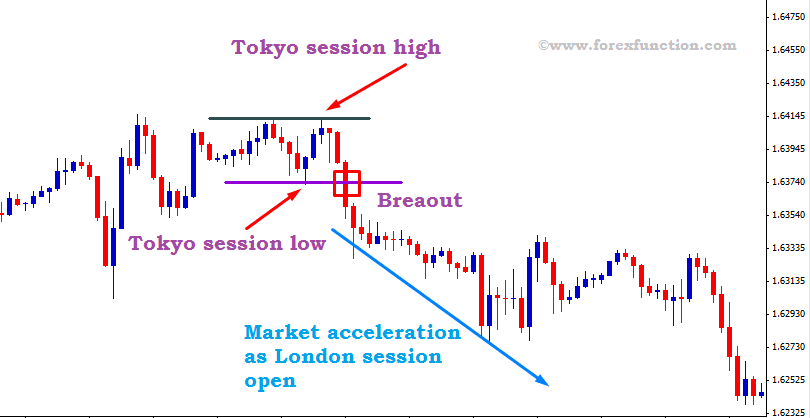 Tokyo session high

©www.forexfunction.com

Breaout

Tokyo session low

Market acceleration as London session open

1.64750
1.64550
1.64350
1.64145
1.63945
1.63740
1.63540
1.63335
1.63135
1.62930
1.62730
1.62525
1.62325